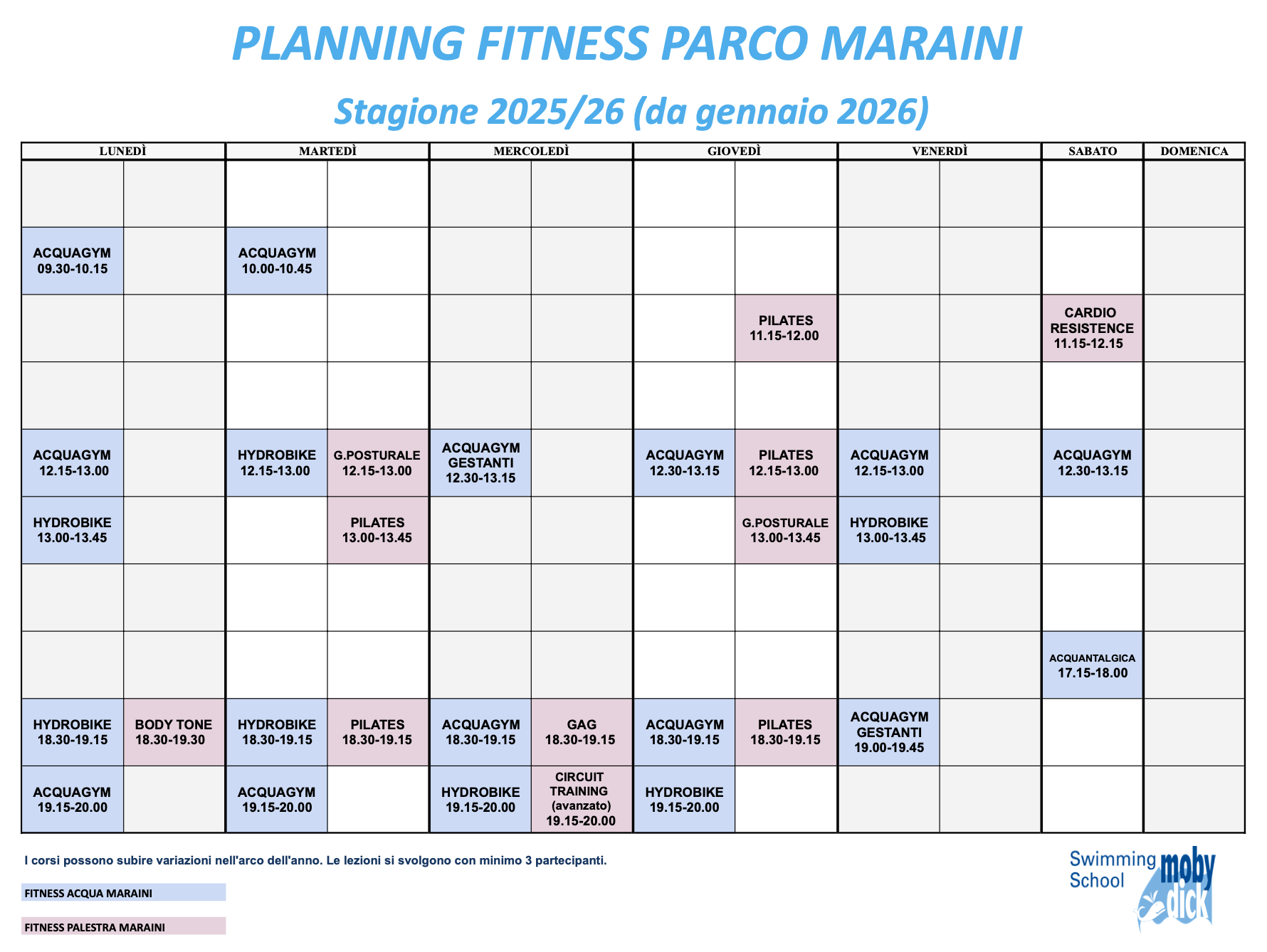 PLANNING FITNESS PARCO MARAINI

Stagione 2025/26 (da gennaio 2026)

| LUNEDÌ | | MARTEDÌ | | MERCOLEDÌ | | GIOVEDÌ | | VENERDÌ | | SABATO | DOMENICA |
|---|---|---|---|---|---|---|---|---|---|---|---|
| | | | | | | | | | | | |
| ACQUAGYM 09.30-10.15 | | ACQUAGYM 10.00-10.45 | | | | | | | | | |
| | | | | | | | PILATES 11.15-12.00 | | | CARDIO RESISTENCE 11.15-12.15 | |
| | | | | | | | | | | | |
| ACQUAGYM 12.15-13.00 | | HYDROBIKE 12.15-13.00 | G.POSTURALE 12.15-13.00 | ACQUAGYM GESTANTI 12.30-13.15 | | ACQUAGYM 12.30-13.15 | PILATES 12.15-13.00 | ACQUAGYM 12.15-13.00 | | ACQUAGYM 12.30-13.15 | |
| HYDROBIKE 13.00-13.45 | | | PILATES 13.00-13.45 | | | | G.POSTURALE 13.00-13.45 | HYDROBIKE 13.00-13.45 | | | |
| | | | | | | | | | | | |
| | | | | | | | | | | ACQUANTALGICA 17.15-18.00 | |
| HYDROBIKE 18.30-19.15 | BODY TONE 18.30-19.30 | HYDROBIKE 18.30-19.15 | PILATES 18.30-19.15 | ACQUAGYM 18.30-19.15 | GAG 18.30-19.15 | ACQUAGYM 18.30-19.15 | PILATES 18.30-19.15 | ACQUAGYM GESTANTI 19.00-19.45 | | | |
| ACQUAGYM 19.15-20.00 | | ACQUAGYM 19.15-20.00 | | HYDROBIKE 19.15-20.00 | CIRCUIT TRAINING (avanzato) 19.15-20.00 | HYDROBIKE 19.15-20.00 | | | | | |

I corsi possono subire variazioni nell'arco dell'anno. Le lezioni si svolgono con minimo 3 partecipanti.

FITNESS ACQUA MARAINI

FITNESS PALESTRA MARAINI

Swimming School moby dick